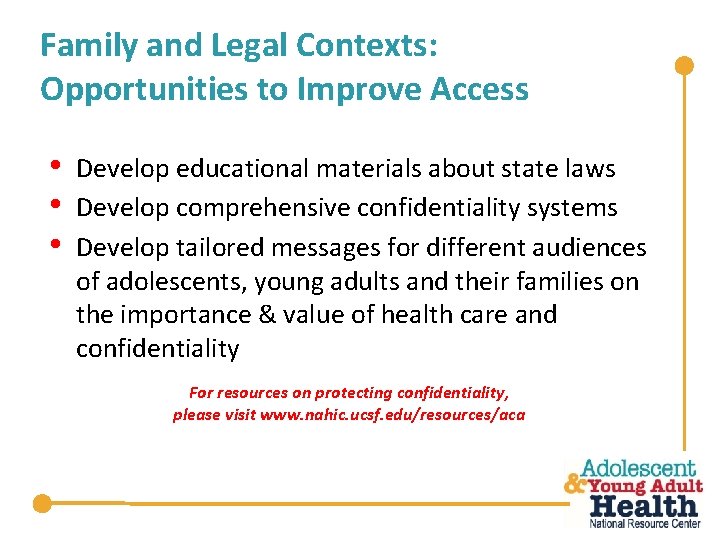 Family and Legal Contexts:
Opportunities to Improve Access

• Develop educational materials about state laws
• Develop comprehensive confidentiality systems
• Develop tailored messages for different audiences of adolescents, young adults and their families on the importance & value of health care and confidentiality

For resources on protecting confidentiality, please visit www.nahic.ucsf.edu/resources/aca

Adolescent & Young Adult Health National Resource Center